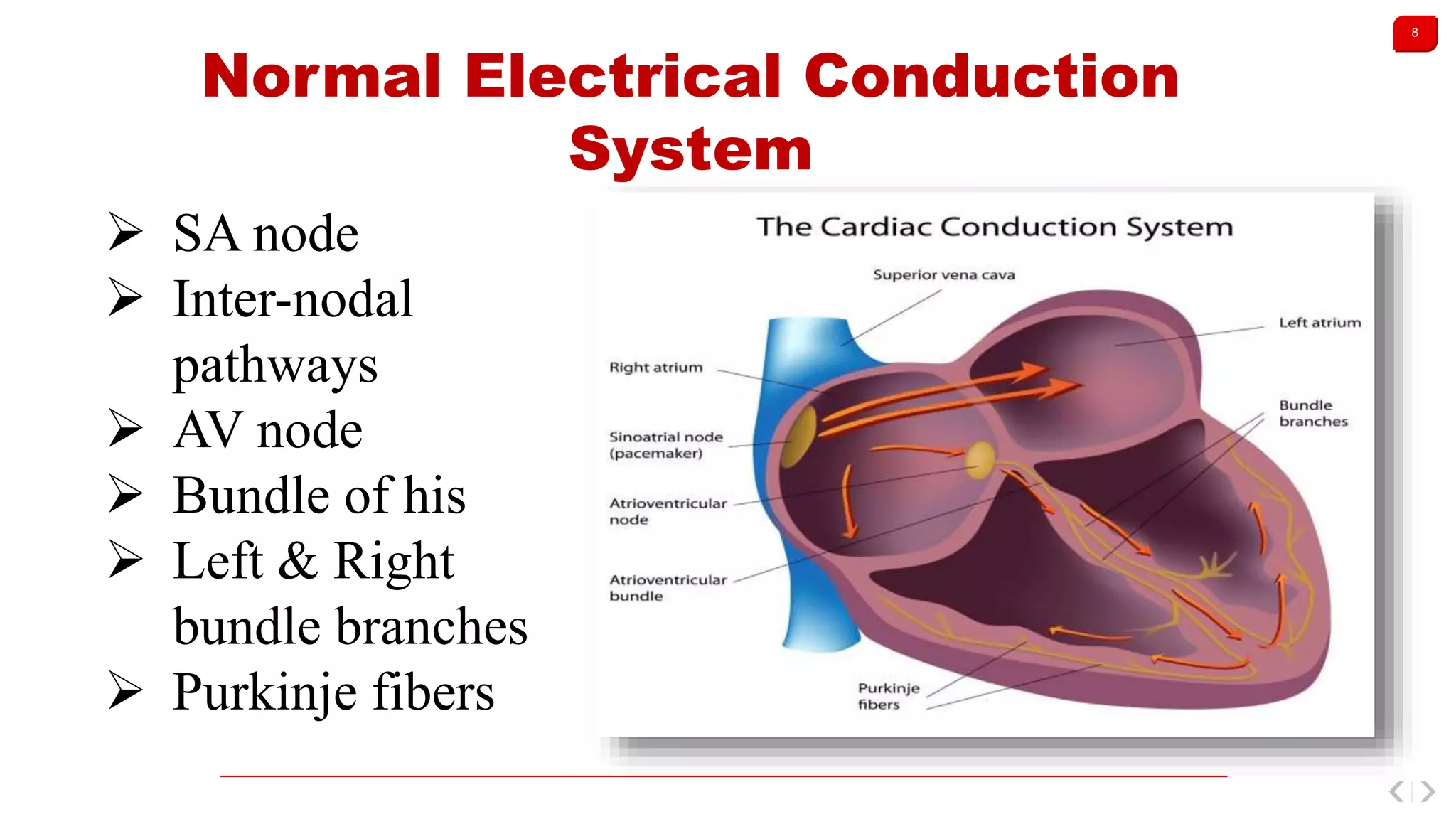 8

Normal Electrical Conduction System

➢ SA node
➢ Inter-nodal pathways
➢ AV node
➢ Bundle of his
➢ Left & Right bundle branches
➢ Purkinje fibers

The Cardiac Conduction System

Superior vena cava
Left atrium
Right atrium
Bundle branches
Sinoatrial node (pacemaker)
Atrioventricular node
Atrioventricular bundle
Purkinje fibers